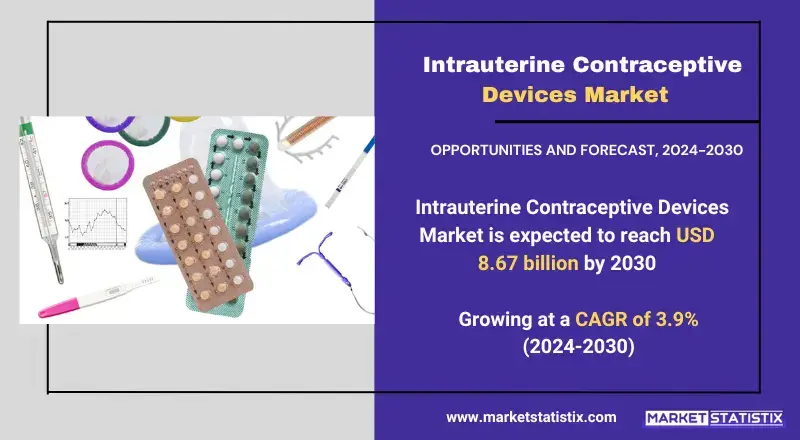 Intrauterine Contraceptive Devices Market

OPPORTUNITIES AND FORECAST, 2024-2030

Intrauterine Contraceptive Devices Market is expected to reach USD 8.67 billion by 2030

Growing at a CAGR of 3.9% (2024-2030)

www.marketstatistix.com

MARKET STATISTIX